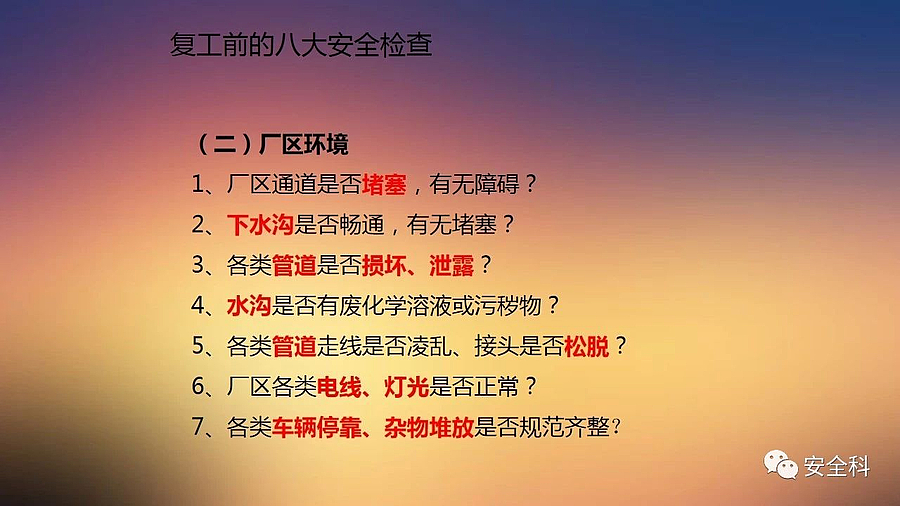 复工前的八大安全检查

（二）厂区环境

1、厂区通道是否堵塞，有无障碍？

2、下水沟是否畅通，有无堵塞？

3、各类管道是否损坏、泄露？

4、水沟是否有废化学溶液或污秽物？

5、各类管道走线是否凌乱、接头是否松脱？

6、厂区各类电线、灯光是否正常？

7、各类车辆停靠、杂物堆放是否规范齐整？

安全科